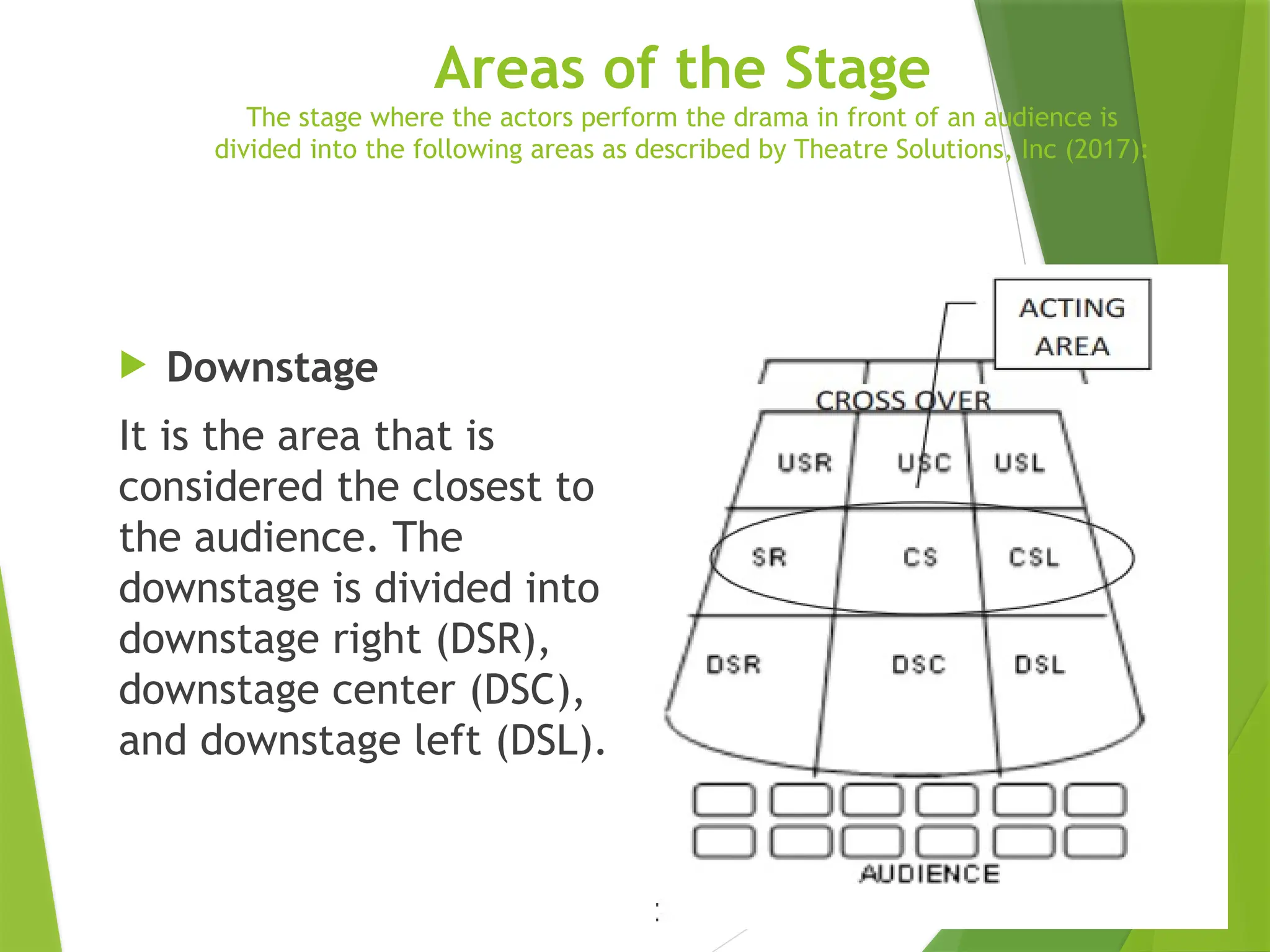 Areas of the Stage

The stage where the actors perform the drama in front of an audience is divided into the following areas as described by Theatre Solutions, Inc (2017):

Downstage

It is the area that is considered the closest to the audience. The downstage is divided into downstage right (DSR), downstage center (DSC), and downstage left (DSL).

ACTING AREA

CROSS OVER

USR
USC
USL
SR
CS
CSL
DSR
DSC
DSL

AUDIENCE

: